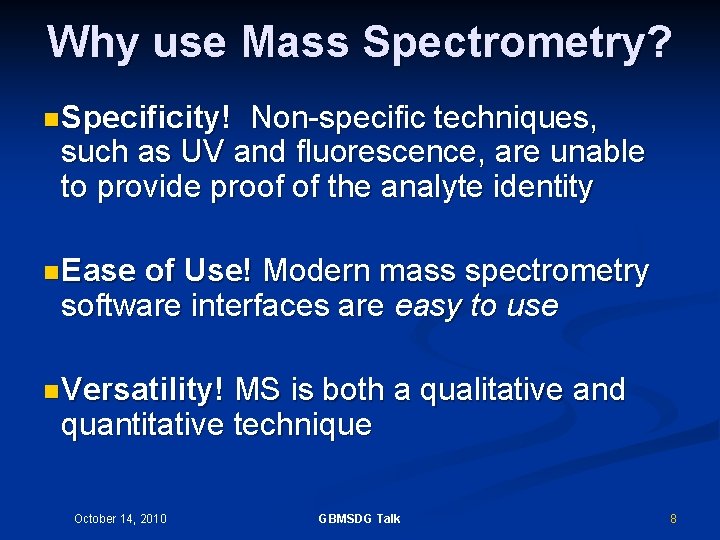 Why use Mass Spectrometry?

Specificity! Non-specific techniques, such as UV and fluorescence, are unable to provide proof of the analyte identity

Ease of Use! Modern mass spectrometry software interfaces are easy to use

Versatility! MS is both a qualitative and quantitative technique

October 14, 2010
GBMSDG Talk
8